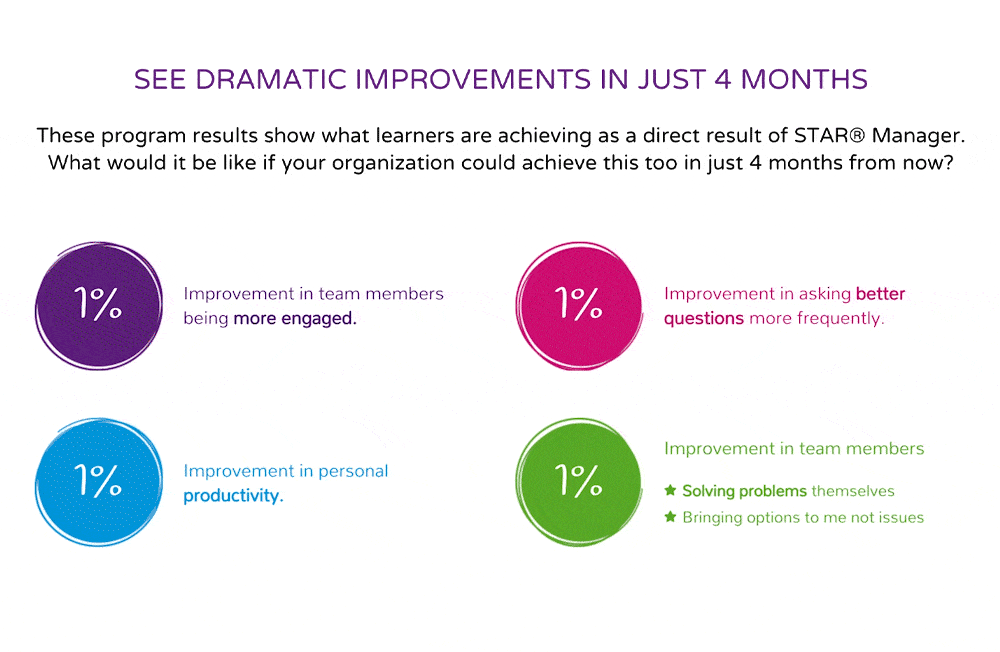 SEE DRAMATIC IMPROVEMENTS IN JUST 4 MONTHS

These program results show what learners are achieving as a direct result of STAR® Manager. What would it be like if your organization could achieve this too in just 4 months from now?

1%

Improvement in team members being more engaged.

1%

Improvement in asking better questions more frequently.

1%

Improvement in personal productivity.

1%

Improvement in team members

★ Solving problems themselves

★ Bringing options to me not issues